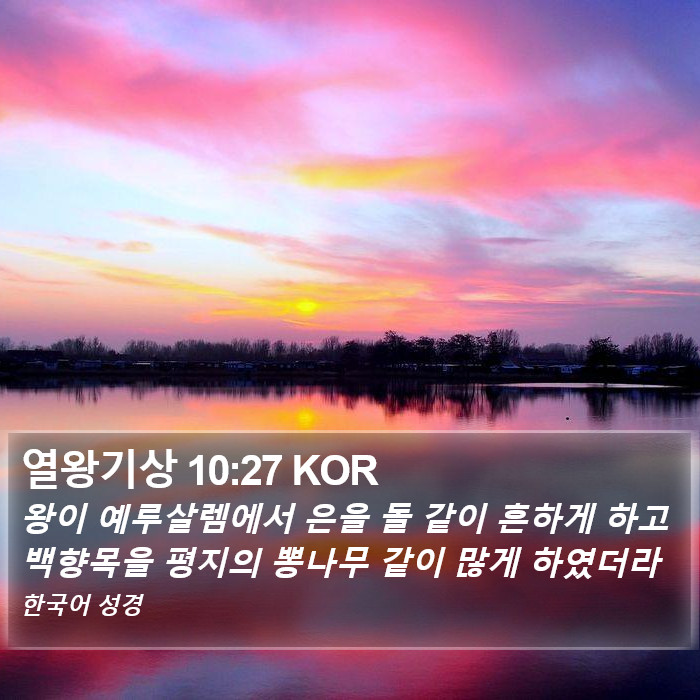 열왕기상 10:27 KOR
왕이 예루살렘에서 은을 돌 같이 흔하게 하고 백향목을 평지의 뽕나무 같이 많게 하였더라
한국어 성경